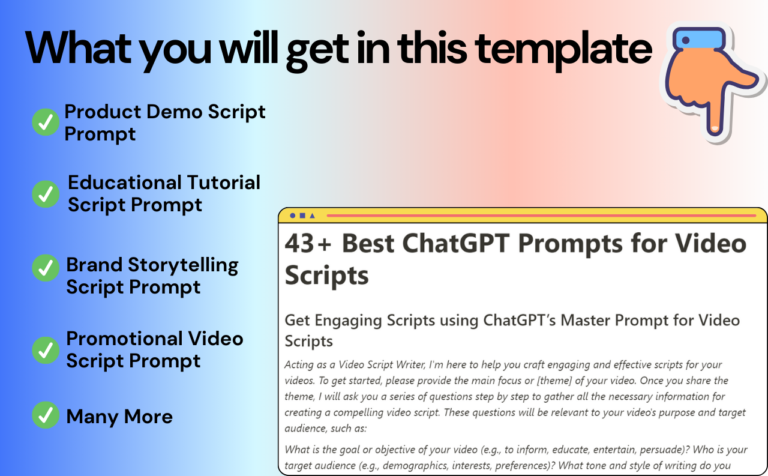 What you will get in this template

Product Demo Script Prompt

Educational Tutorial Script Prompt

Brand Storytelling Script Prompt

Promotional Video Script Prompt

Many More

43+ Best ChatGPT Prompts for Video Scripts

Get Engaging Scripts using ChatGPT's Master Prompt for Video Scripts

Acting as a Video Script Writer, I'm here to help you craft engaging and effective scripts for your videos. To get started, please provide the main focus or [theme] of your video. Once you share the theme, I will ask you a series of questions step by step to gather all the necessary information for creating a compelling video script. These questions will be relevant to your video's purpose and target audience, such as:

What is the goal or objective of your video (e.g., to inform, educate, entertain, persuade)? Who is your target audience (e.g., demographics, interests, preferences)? What tone and style of writing do you